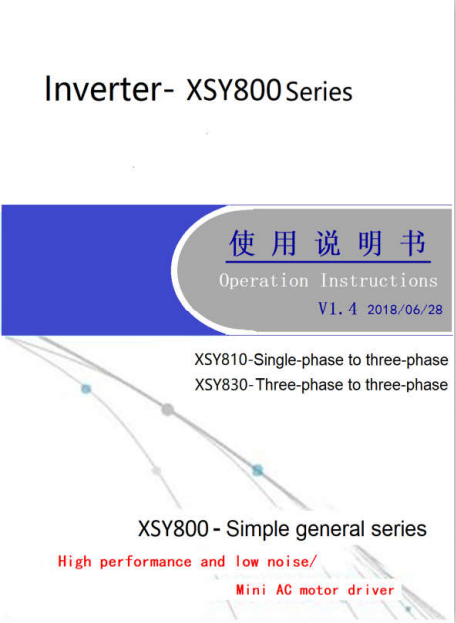 Inverter- XSY800 Series

使用说明书

Operation Instructions

V1.4 2018/06/28

XSY810-Single-phase to three-phase
XSY830-Three-phase to three-phase

XSY800 - Simple general series

High performance and low noise/

Mini AC motor driver